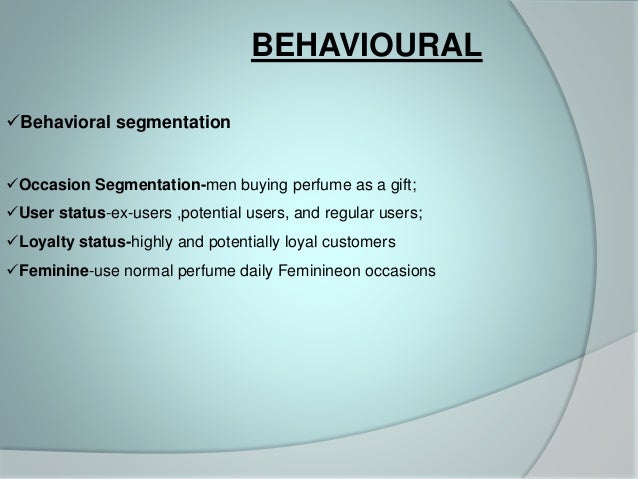 BEHAVIOURAL

✓Behavioral segmentation

✓Occasion Segmentation-men buying perfume as a gift;

✓User status-ex-users ,potential users, and regular users;

✓Loyalty status-highly and potentially loyal customers

✓Feminine-use normal perfume daily Feminineon occasions